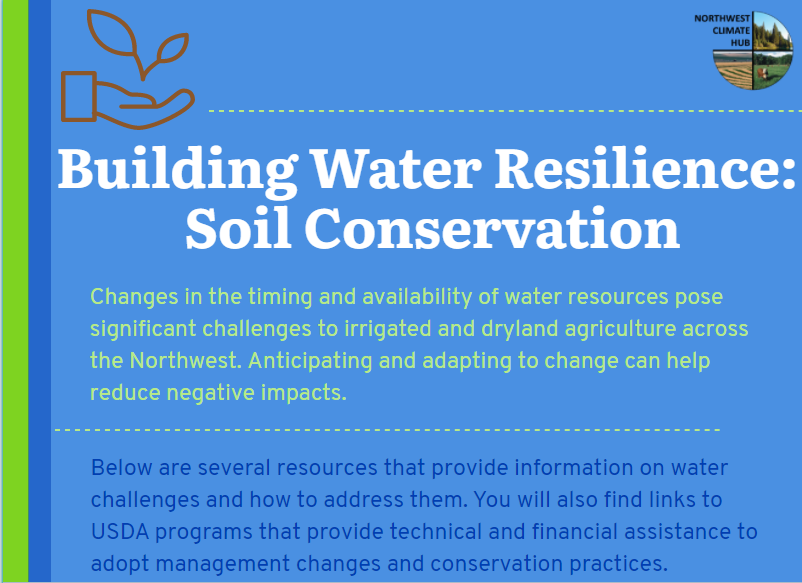 NORTHWEST CLIMATE HUB

Building Water Resilience: Soil Conservation

Changes in the timing and availability of water resources pose significant challenges to irrigated and dryland agriculture across the Northwest. Anticipating and adapting to change can help reduce negative impacts.

Below are several resources that provide information on water challenges and how to address them. You will also find links to USDA programs that provide technical and financial assistance to adopt management changes and conservation practices.